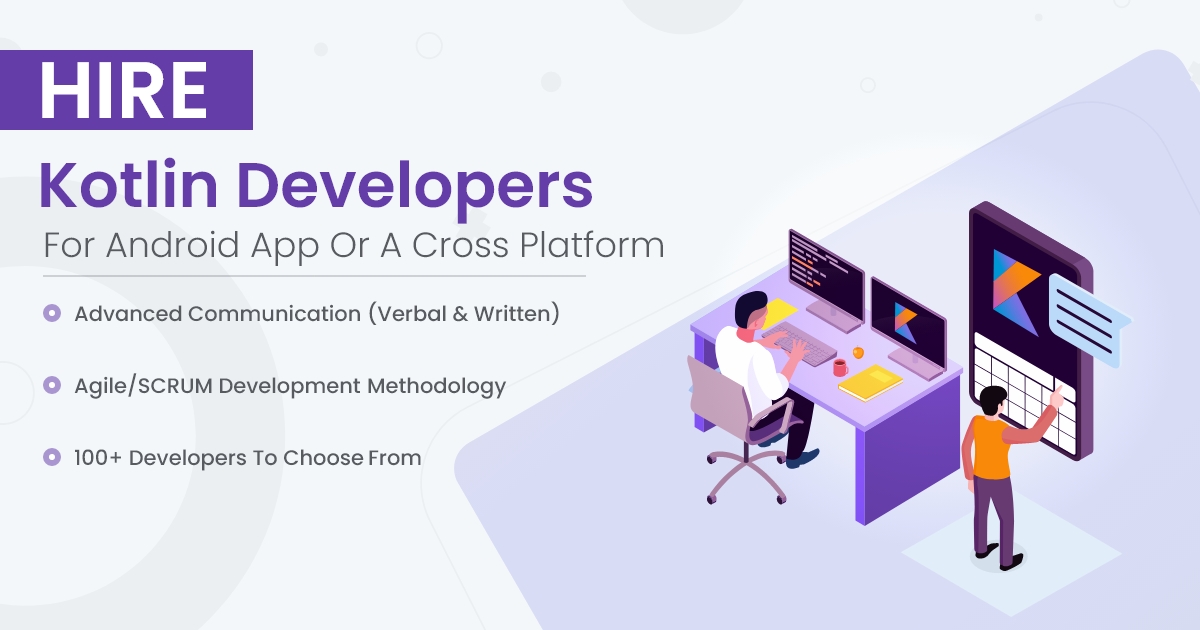 HIRE

Kotlin Developers

For Android App Or A Cross Platform

Advanced Communication (Verbal & Written)

Agile/SCRUM Development Methodology

100+ Developers To Choose From